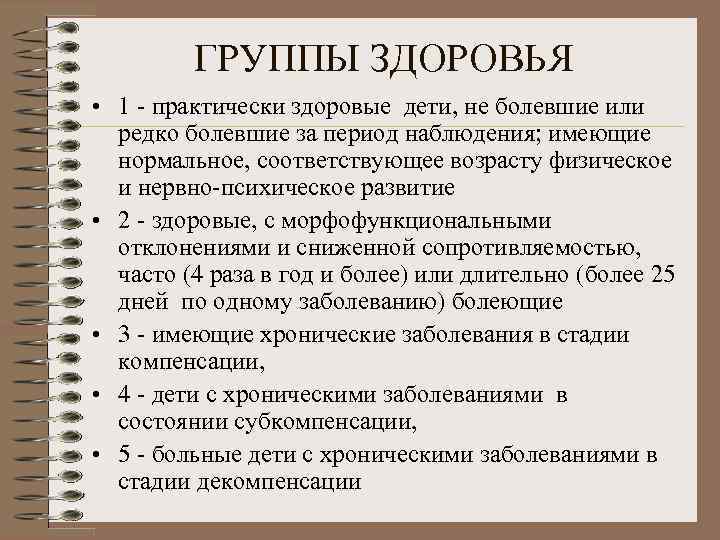 ГРУППЫ ЗДОРОВЬЯ

• 1 - практически здоровые дети, не болевшие или редко болевшие за период наблюдения; имеющие нормальное, соответствующее возрасту физическое и нервно-психическое развитие

• 2 - здоровые, с морфофункциональными отклонениями и сниженной сопротивляемостью, часто (4 раза в год и более) или длительно (более 25 дней по одному заболеванию) болеющие

• 3 - имеющие хронические заболевания в стадии компенсации,

• 4 - дети с хроническими заболеваниями в состоянии субкомпенсации,

• 5 - больные дети с хроническими заболеваниями в стадии декомпенсации